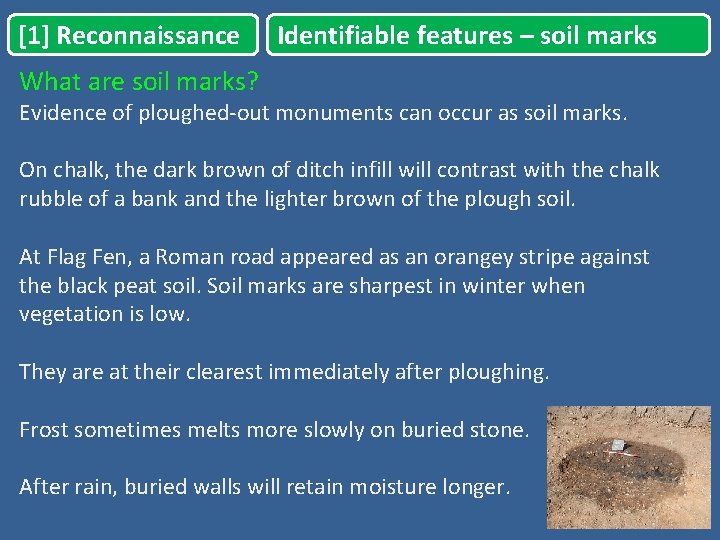 [1] Reconnaissance

Identifiable features – soil marks

What are soil marks?

Evidence of ploughed-out monuments can occur as soil marks.

On chalk, the dark brown of ditch infill will contrast with the chalk rubble of a bank and the lighter brown of the plough soil.

At Flag Fen, a Roman road appeared as an orangey stripe against the black peat soil. Soil marks are sharpest in winter when vegetation is low.

They are at their clearest immediately after ploughing.

Frost sometimes melts more slowly on buried stone.

After rain, buried walls will retain moisture longer.